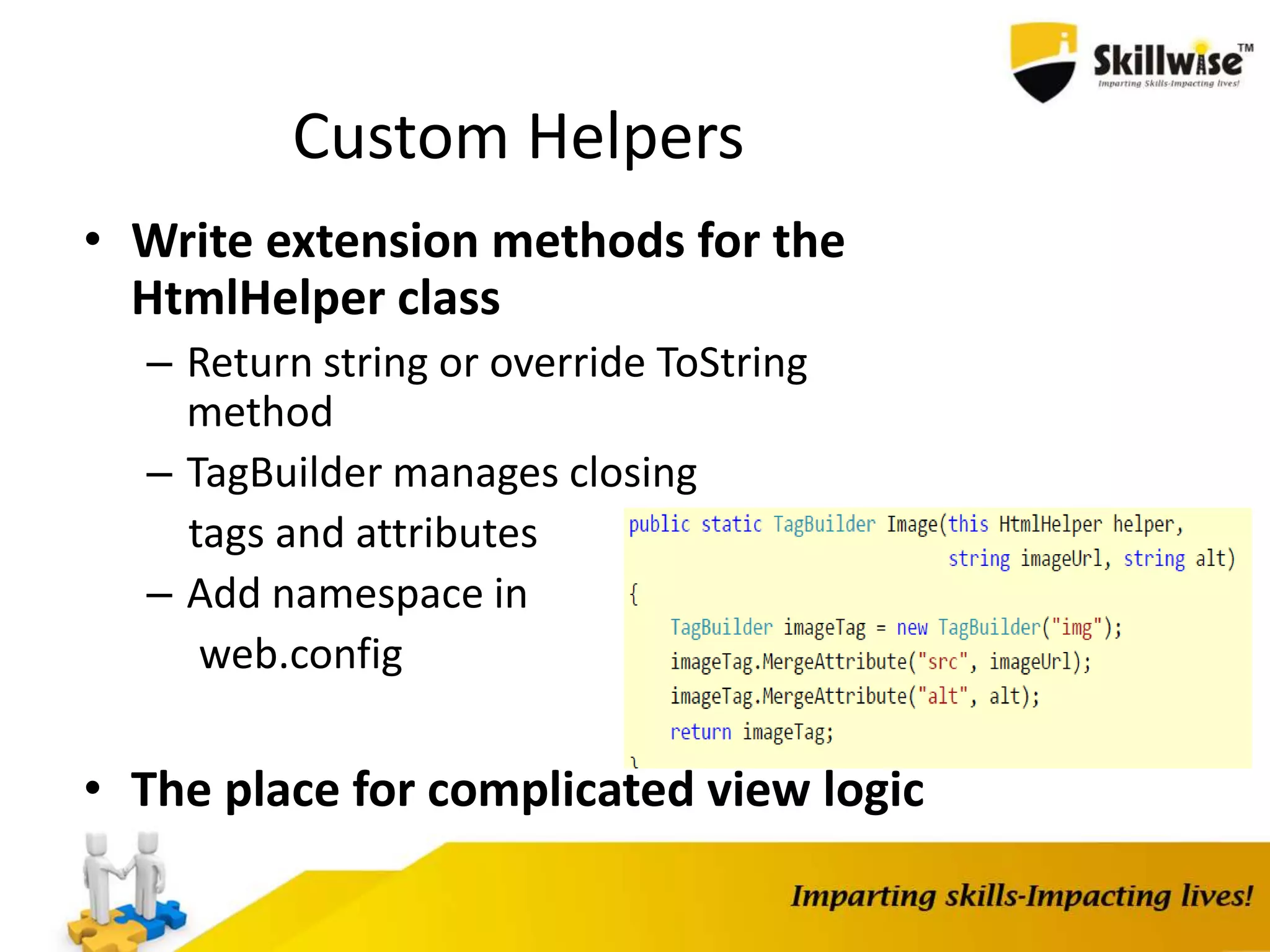 Skillwise™
Imparting Skills-Impacting lives!

Custom Helpers

• Write extension methods for the HtmlHelper class
– Return string or override ToString method
– TagBuilder manages closing tags and attributes
– Add namespace in web.config

public static TagBuilder Image(this HtmlHelper helper,
string imageUrl, string alt)
{
TagBuilder imageTag = new TagBuilder("img");
imageTag.MergeAttribute("src", imageUrl);
imageTag.MergeAttribute("alt", alt);
return imageTag;
}

• The place for complicated view logic

Imparting skills-Impacting lives!